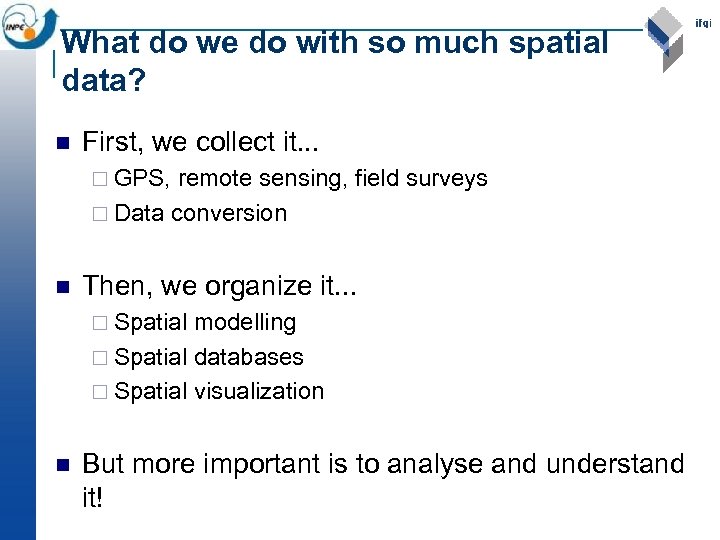 INPE

ifgi

What do we do with so much spatial data?

First, we collect it...
GPS, remote sensing, field surveys
Data conversion

Then, we organize it...
Spatial modelling
Spatial databases
Spatial visualization

But more important is to analyse and understand it!